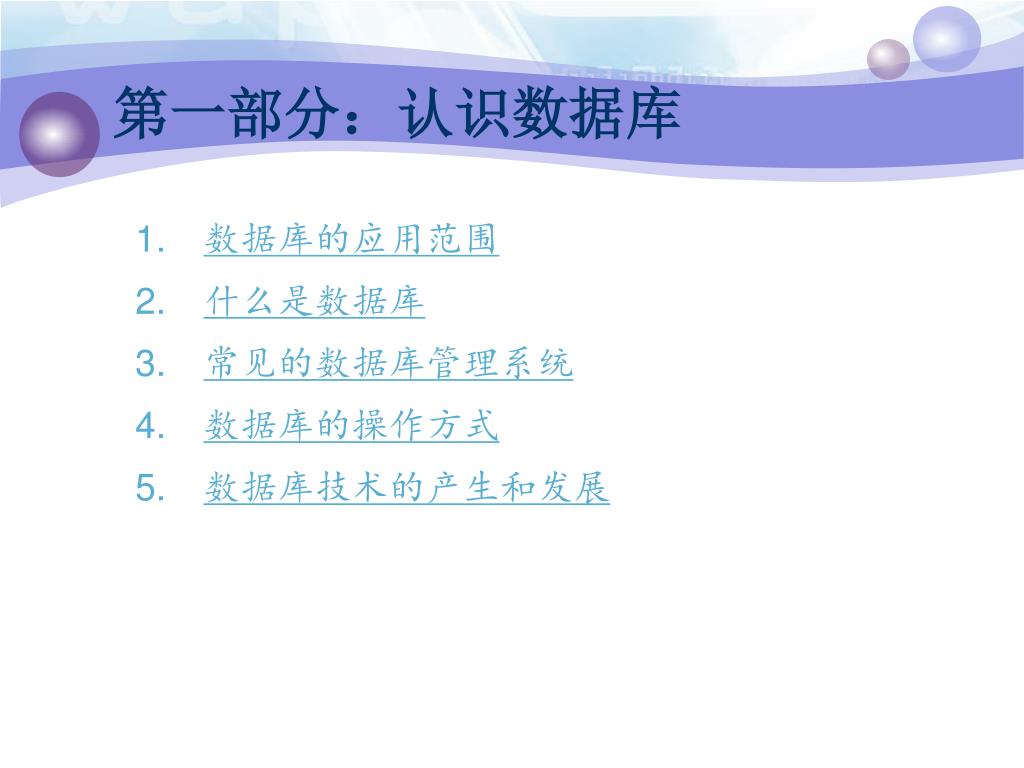 第一部分：认识数据库

1. 数据库的应用范围
2. 什么是数据库
3. 常见的数据库管理系统
4. 数据库的操作方式
5. 数据库技术的产生和发展